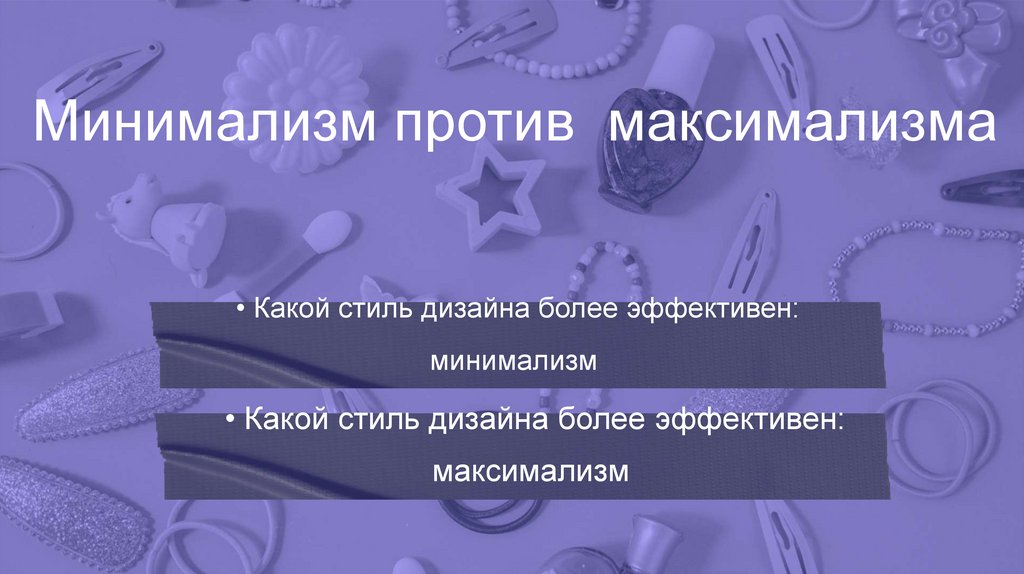 Минимализм против максимализма

• Какой стиль дизайна более эффективен: минимализм

• Какой стиль дизайна более эффективен: максимализм